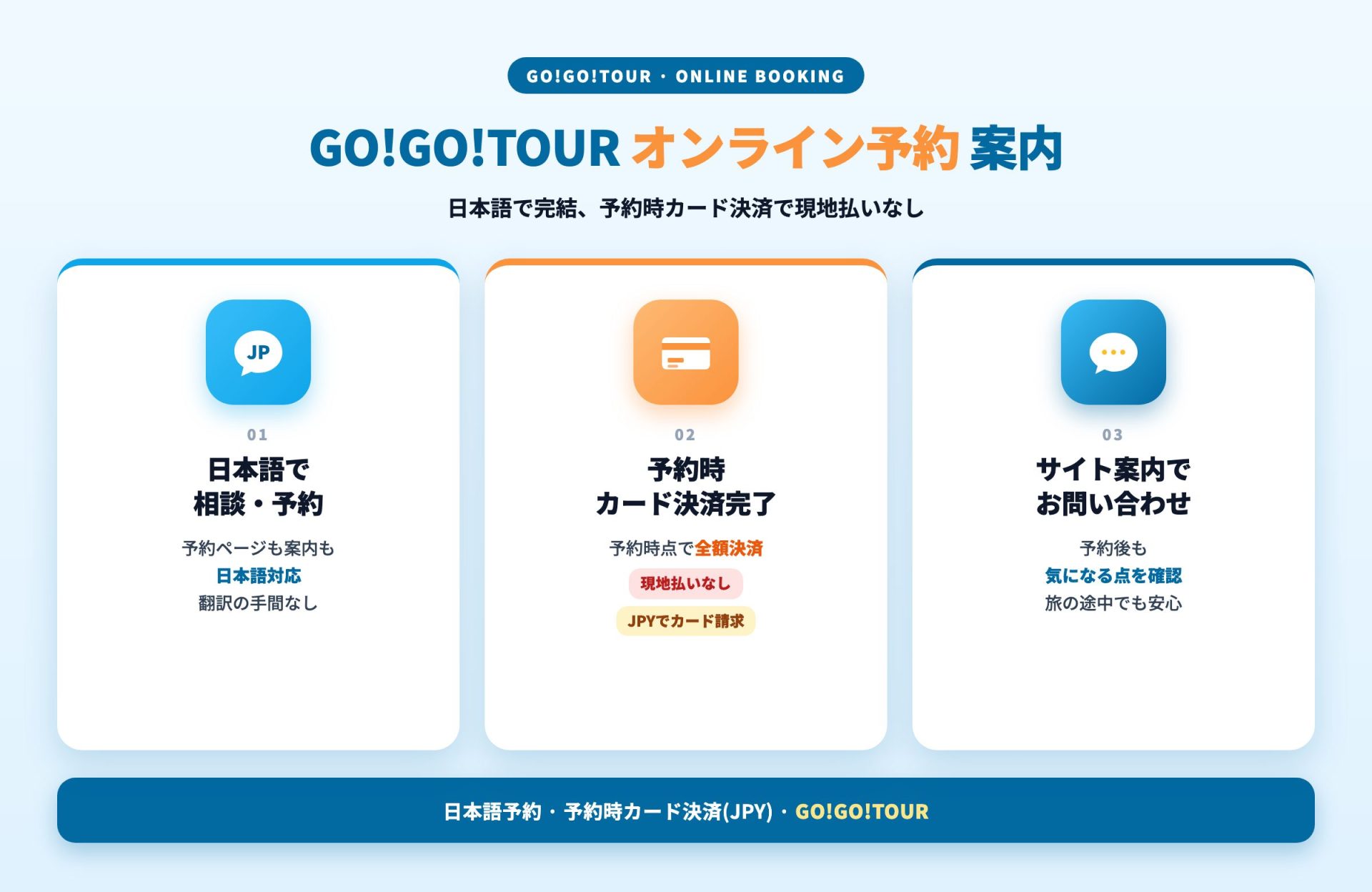 GO!GO!TOUR · ONLINE BOOKING

GO!GO!TOUR オンライン予約 案内

日本語で完結、予約時カード決済で現地払いなし

JP

01

日本語で
相談・予約

予約ページも案内も
日本語対応
翻訳の手間なし

02

予約時
カード決済完了

予約時点で全額決済
現地払いなし
JPYでカード請求

03

サイト案内で
お問い合わせ

予約後も
気になる点を確認
旅の途中でも安心

日本語予約 · 予約時カード決済(JPY) · GO!GO!TOUR